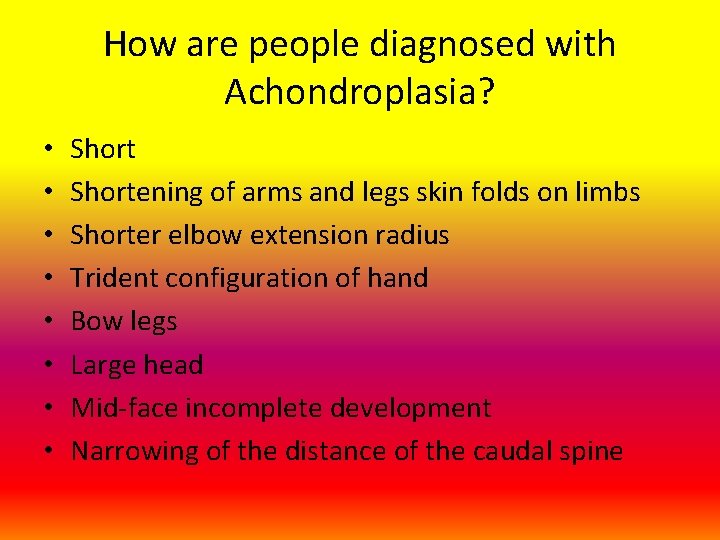 How are people diagnosed with Achondroplasia?

• Short
• Shortening of arms and legs skin folds on limbs
• Shorter elbow extension radius
• Trident configuration of hand
• Bow legs
• Large head
• Mid-face incomplete development
• Narrowing of the distance of the caudal spine